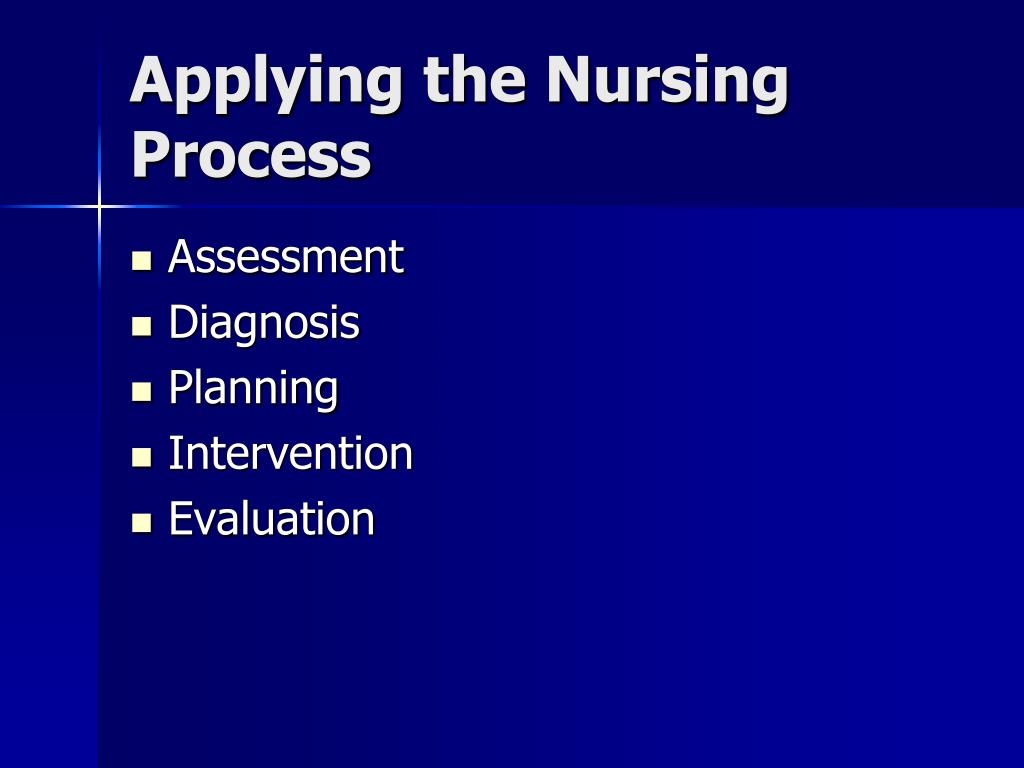 Applying the Nursing Process

- Assessment
- Diagnosis
- Planning
- Intervention
- Evaluation